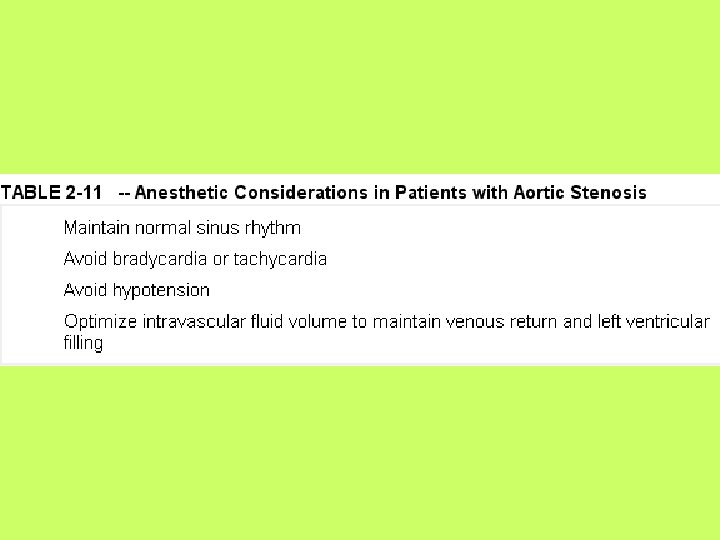 TABLE 2-11 -- Anesthetic Considerations in Patients with Aortic Stenosis

Maintain normal sinus rhythm

Avoid bradycardia or tachycardia

Avoid hypotension

Optimize intravascular fluid volume to maintain venous return and left ventricular filling